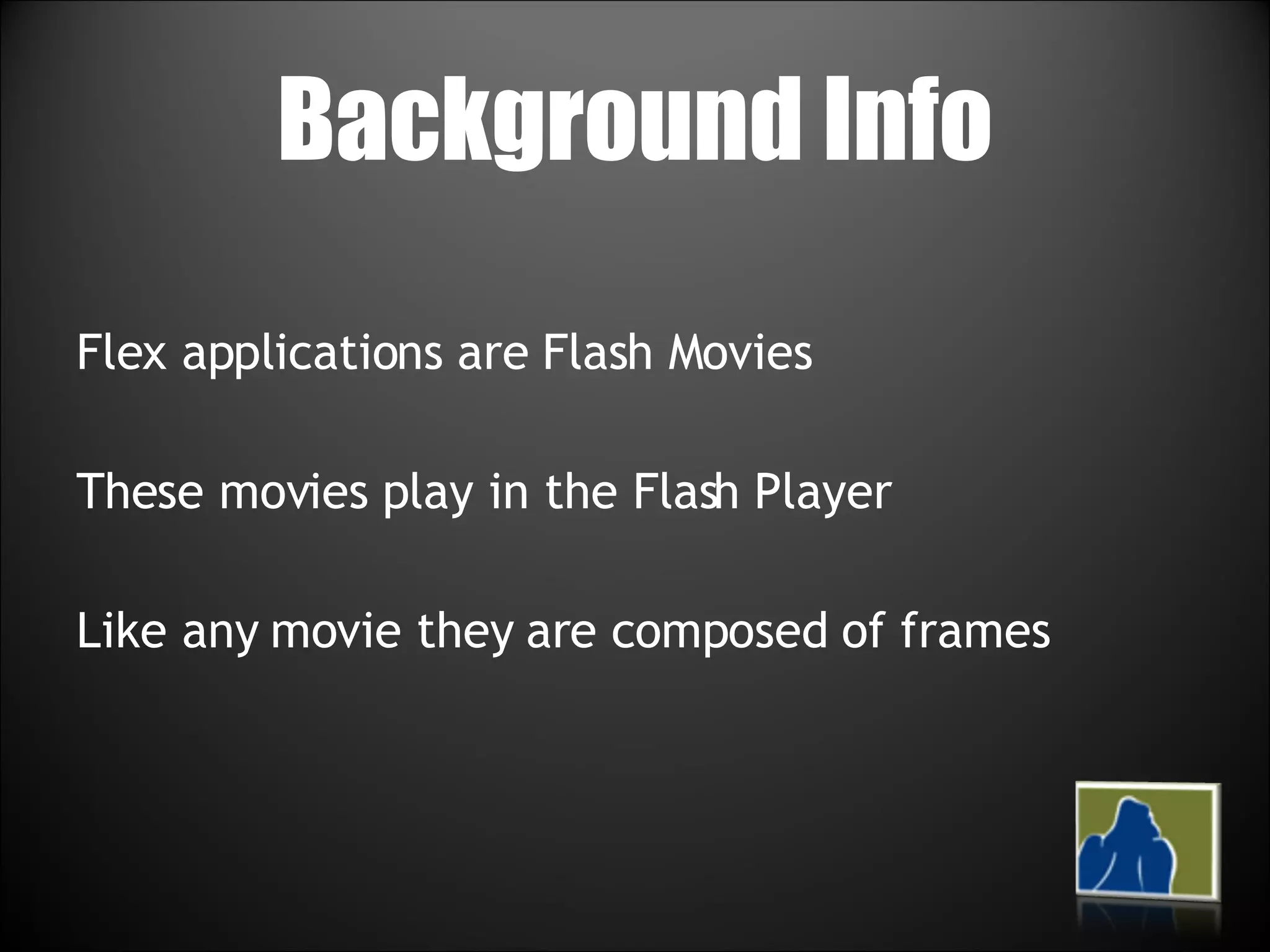 Background Info

Flex applications are Flash Movies

These movies play in the Flash Player

Like any movie they are composed of frames